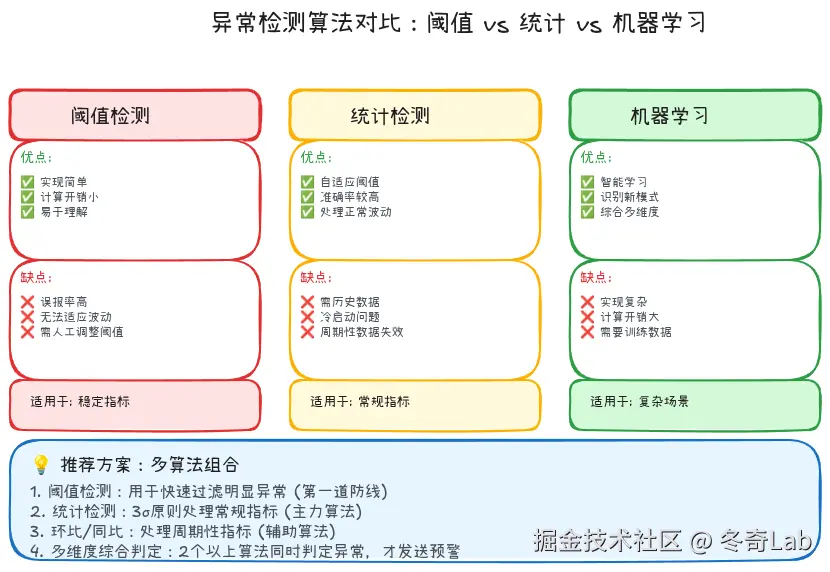 异常检测算法对比：阈值 vs 统计 vs 机器学习

阈值检测

优点：
✅ 实现简单
✅ 计算开销小
✅ 易于理解

缺点：
❌ 误报率高
❌ 无法适应波动
❌ 需人工调整阈值

适用于：稳定指标

统计检测

优点：
✅ 自适应阈值
✅ 准确率较高
✅ 处理正常波动

缺点：
❌ 需历史数据
❌ 冷启动问题
❌ 周期性数据失效

适用于：常规指标

机器学习

优点：
✅ 智能学习
✅ 识别新模式
✅ 综合多维度

缺点：
❌ 实现复杂
❌ 计算开销大
❌ 需要训练数据

适用于：复杂场景

💡 推荐方案：多算法组合
1. 阈值检测：用于快速过滤明显异常（第一道防线）
2. 统计检测：3σ原则处理常规指标（主力算法）
3. 环比/同比：处理周期性指标（辅助算法）
4. 多维度综合判定：2个以上算法同时判定异常，才发送预警

掘金技术社区 @ 冬奇Lab